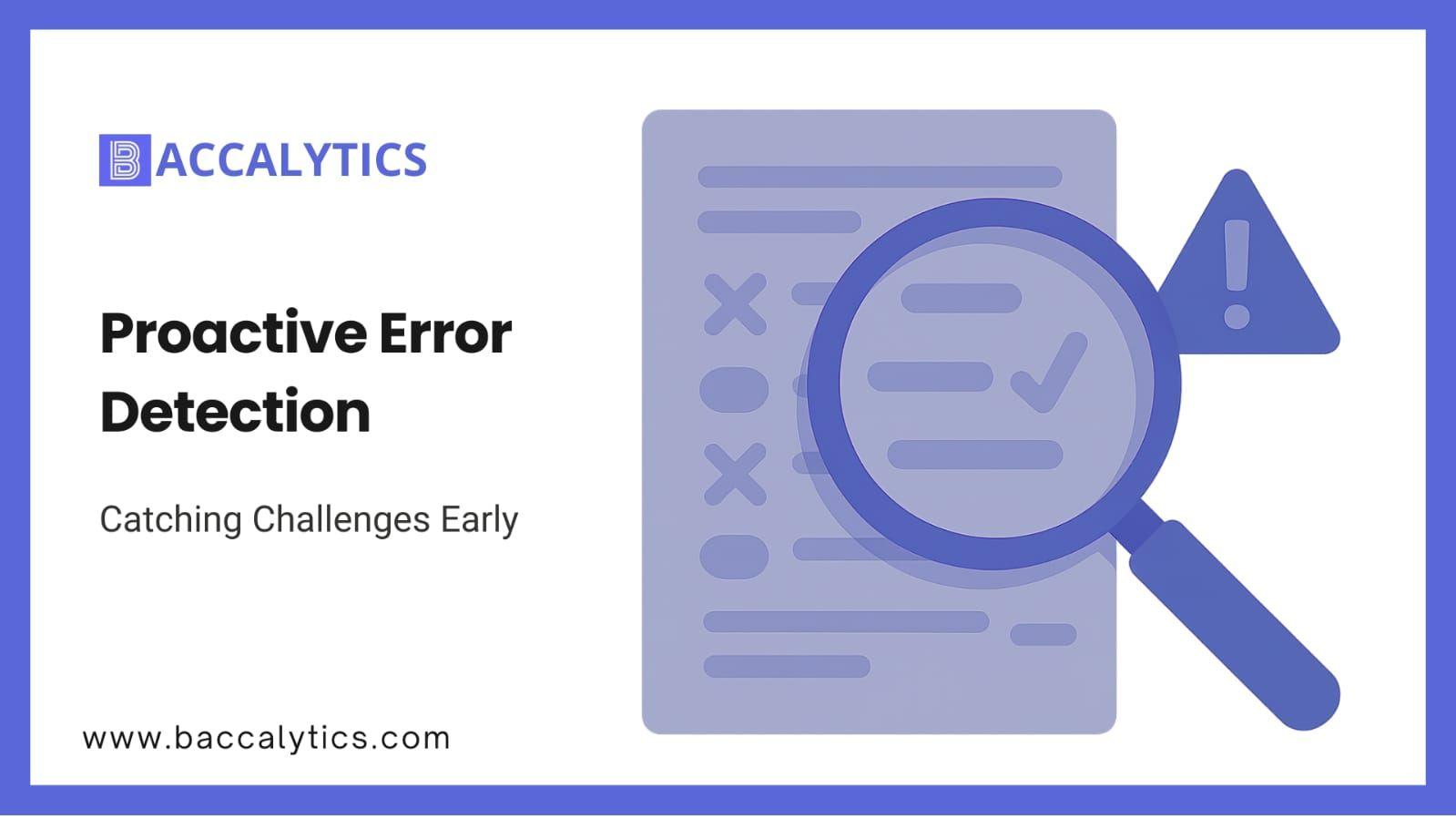 BACCALYTICS

Proactive Error Detection

Catching Challenges Early

www.baccalytics.com